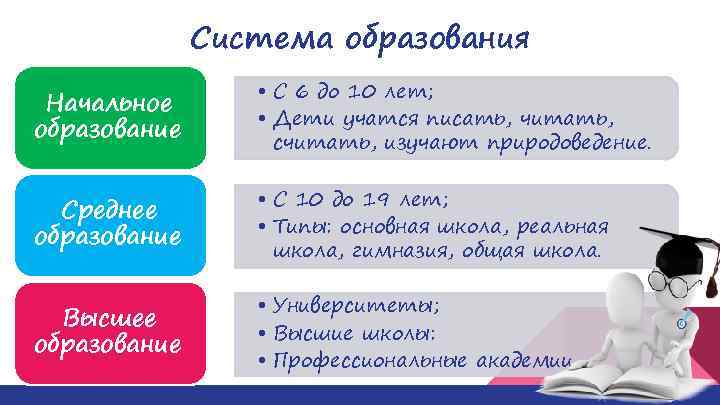 Система образования

Начальное образование

• С 6 до 10 лет;
• Дети учатся писать, читать, считать, изучают природоведение.

Среднее образование

• С 10 до 19 лет;
• Типы: основная школа, реальная школа, гимназия, общая школа.

Высшее образование

• Университеты;
• Высшие школы:
• Профессиональные академии